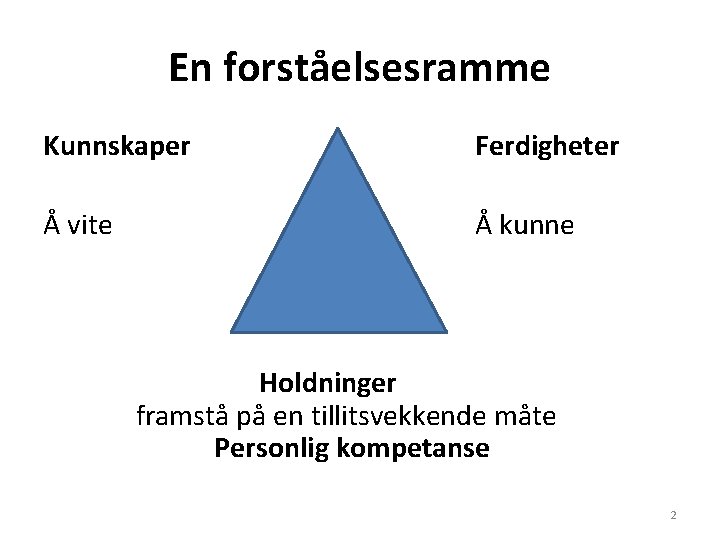 En forståelsesramme

Kunnskaper

Å vite

Ferdigheter

Å kunne

Holdninger
framstå på en tillitsvekkende måte
Personlig kompetanse

2